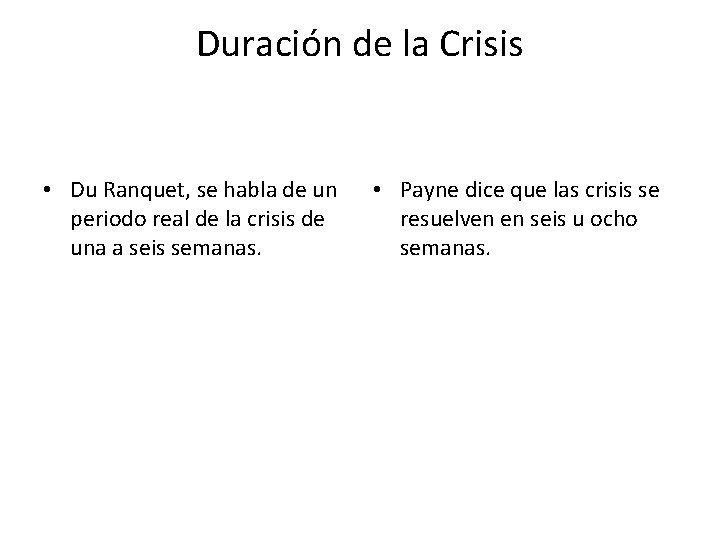 Duración de la Crisis

• Du Ranquet, se habla de un periodo real de la crisis de una a seis semanas.

• Payne dice que las crisis se resuelven en seis u ocho semanas.